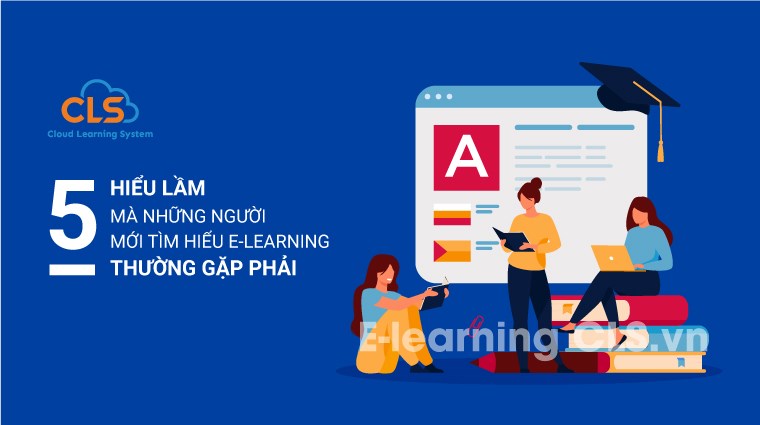 CLS
Cloud Learning System

5 HIỂU LẦM
MÀ NHỮNG NGƯỜI
MỚI TÌM HIỂU E-LEARNING
THƯỜNG GẶP PHẢI

A

E-learning CLS.vn